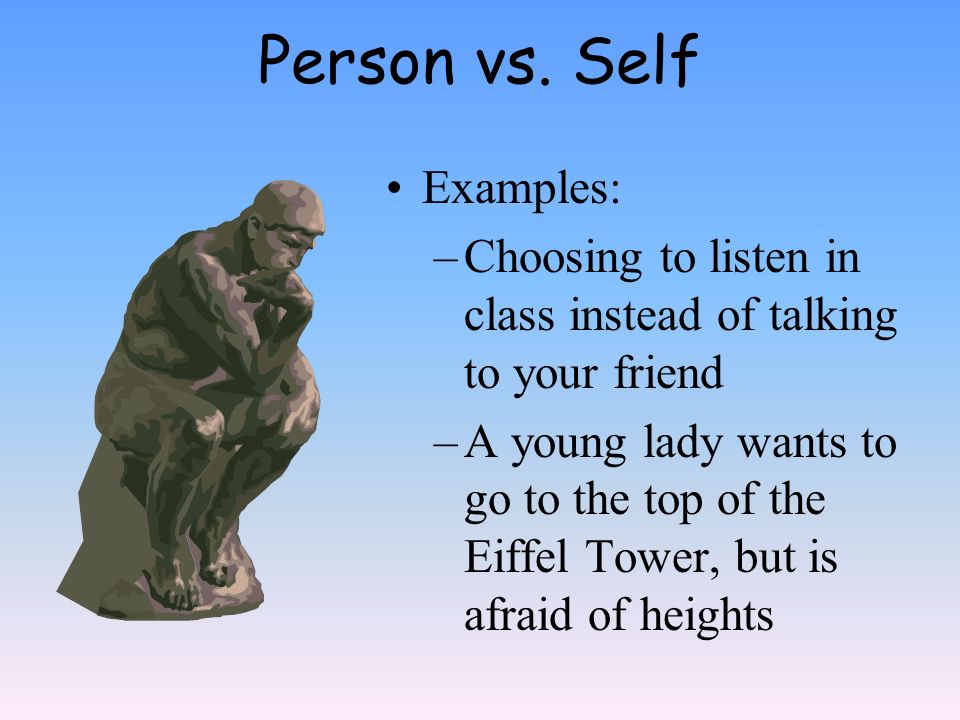 Person vs. Self

• Examples:
– Choosing to listen in class instead of talking to your friend
– A young lady wants to go to the top of the Eiffel Tower, but is afraid of heights